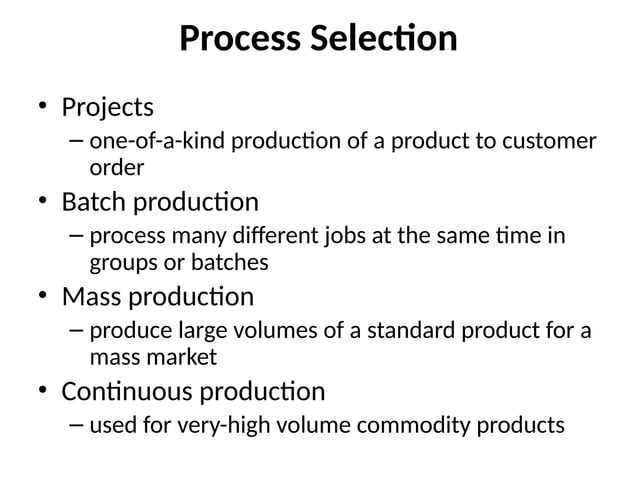 Process Selection

• Projects
– one-of-a-kind production of a product to customer order
• Batch production
– process many different jobs at the same time in groups or batches
• Mass production
– produce large volumes of a standard product for a mass market
• Continuous production
– used for very-high volume commodity products